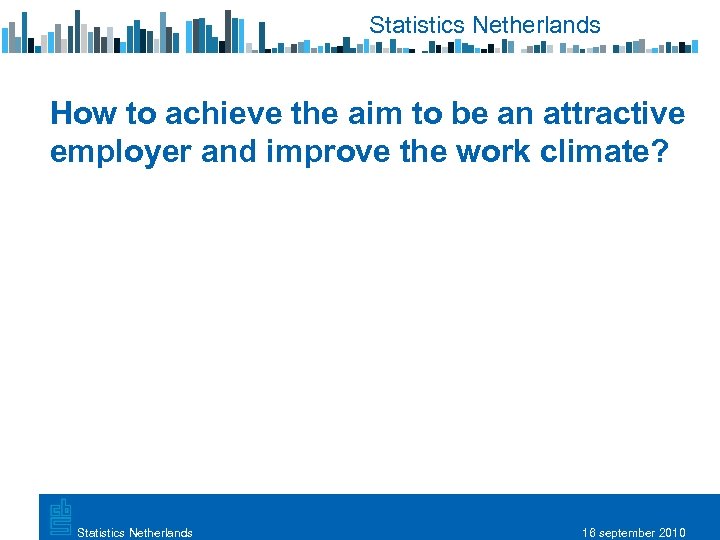 Statistics Netherlands

How to achieve the aim to be an attractive employer and improve the work climate?

cbs

Statistics Netherlands

16 september 2010